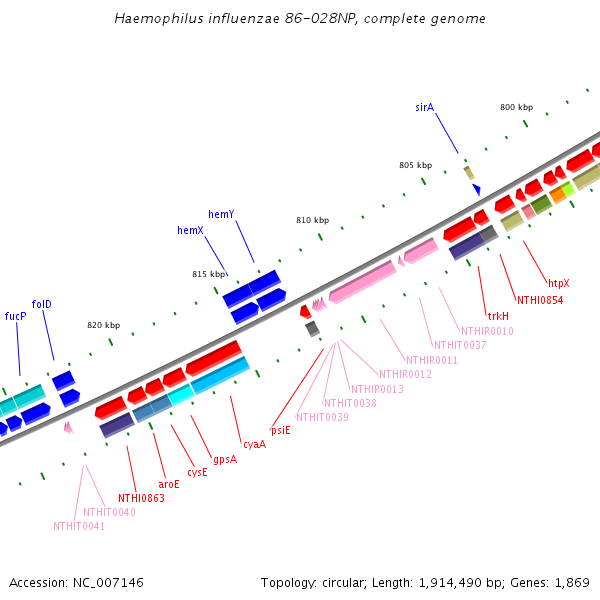 Haemophilus influenzae 86-028NP, complete genome

sirA
800 kbp
805 kbp
hemY
hemX
810 kbp
815 kbp
folD
fucP
820 kbp
htpX
NTHI0854
trkH
NTHIR0010
NTHIT0037
NTHIR0011
NTHIR0012
NTHIR0013
NTHIT0038
NTHIT0039
psiE
cyaA
gpsA
cysE
aroE
NTHI0863
NTHIT0040
NTHIT0041

Accession: NC_007146

Topology: circular; Length: 1,914,490 bp; Genes: 1,869